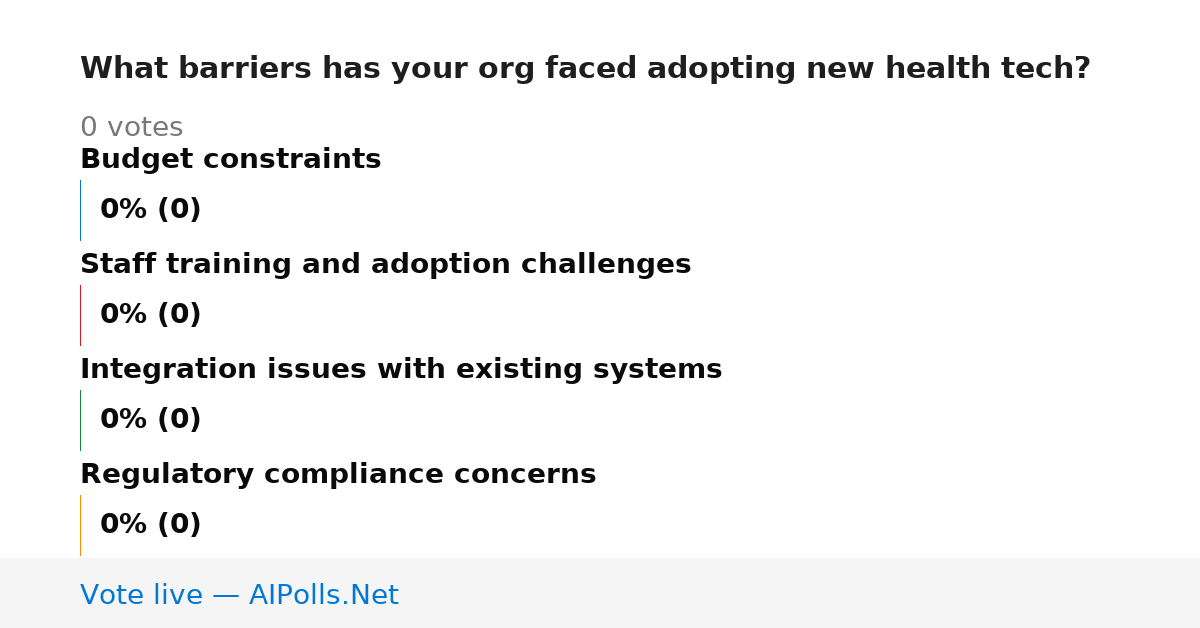 What barriers has your org faced adopting new health tech?

0 votes

Budget constraints

0% (0)

Staff training and adoption challenges

0% (0)

Integration issues with existing systems

0% (0)

Regulatory compliance concerns

0% (0)

Vote live — AIPolls.Net